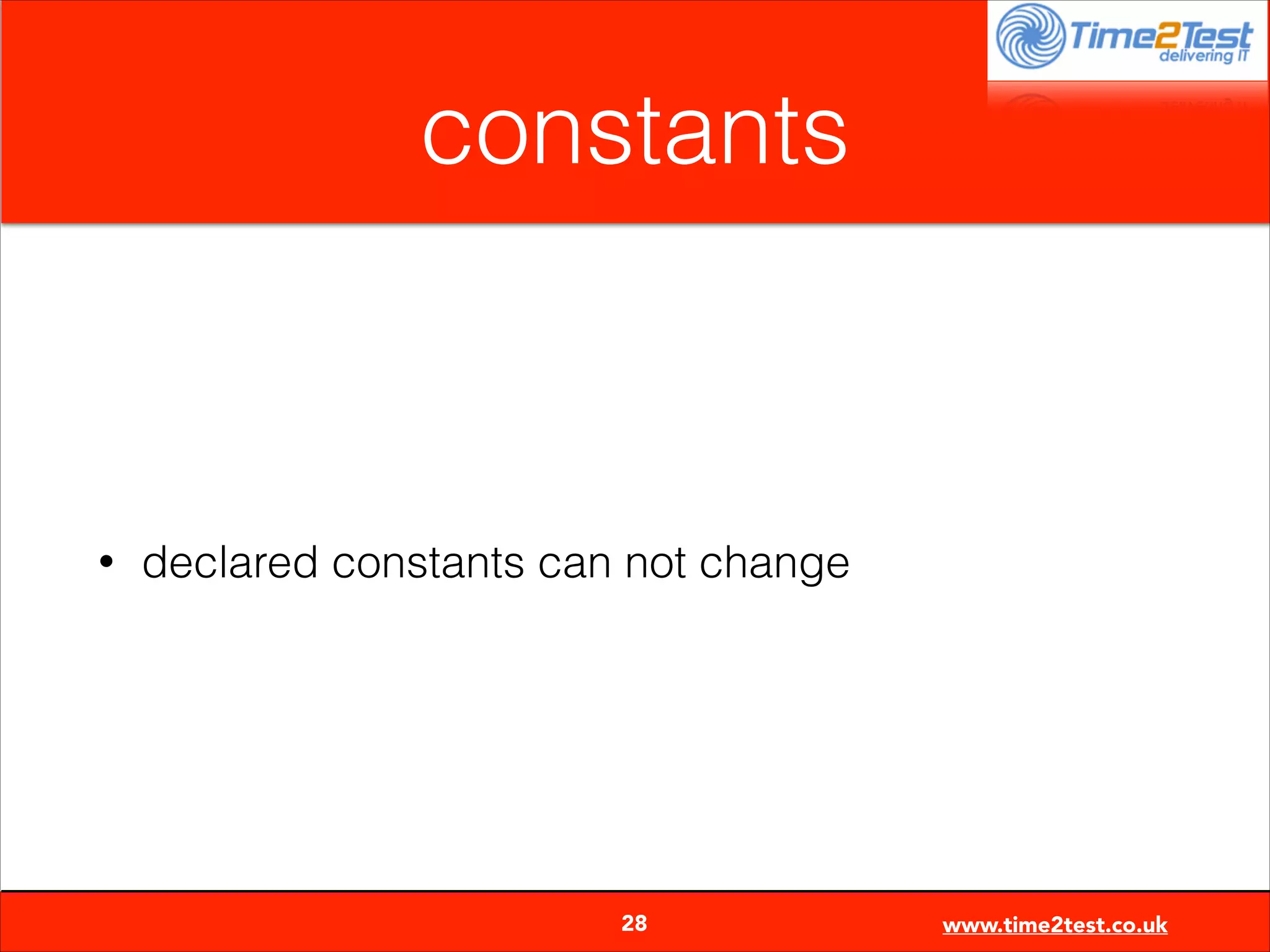 Time2Test
delivering IT

constants

• declared constants can not change

28

www.time2test.co.uk